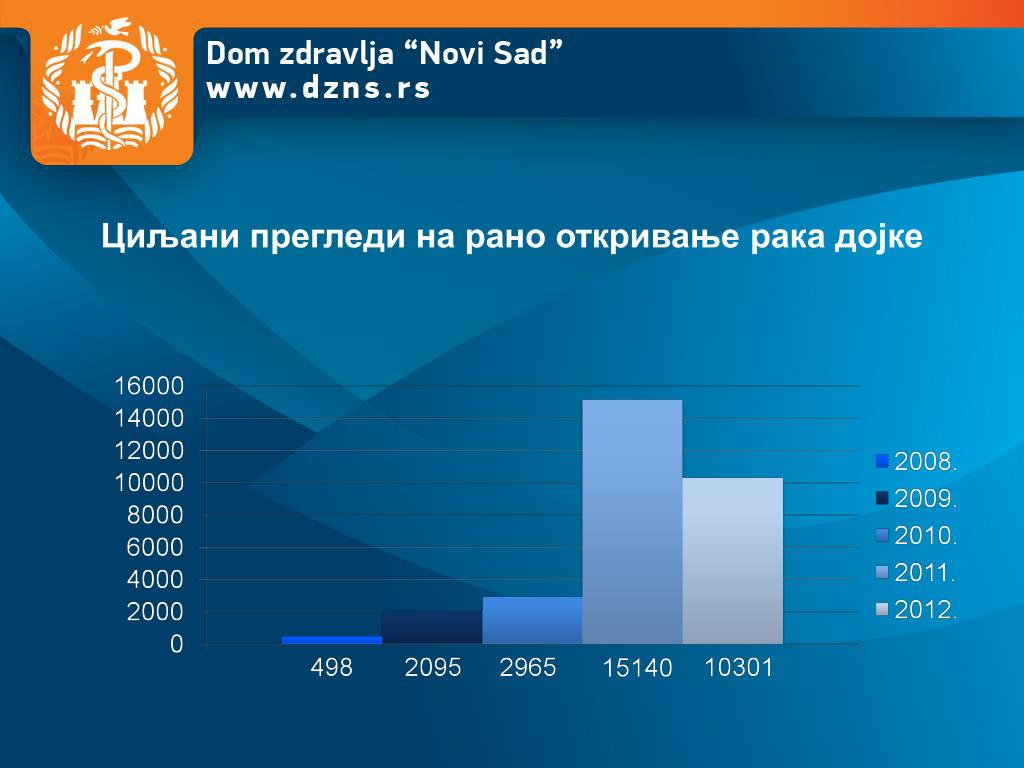 Dom zdravlja “Novi Sad”
www.dzns.rs

Циљани прегледи на рано откривање рака дојке

16000
14000
12000
10000
8000
6000
4000
2000
0

498 2095 2965 15140 10301

2008.
2009.
2010.
2011.
2012.